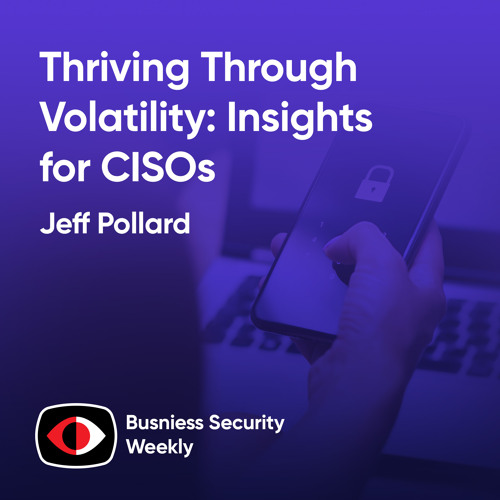 Thriving Through Volatility: Insights for CISOs

Jeff Pollard

Busniess Security Weekly